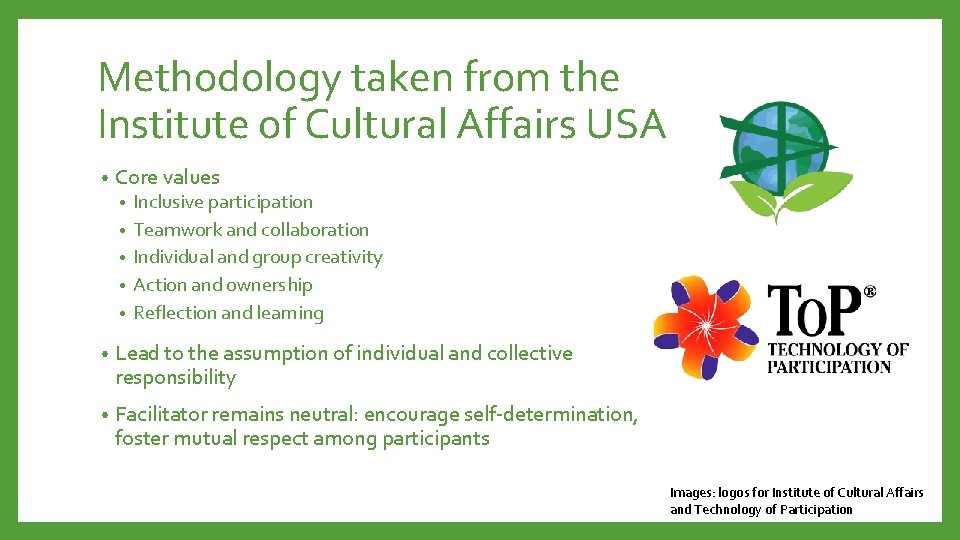 Methodology taken from the Institute of Cultural Affairs USA

• Core values
  • Inclusive participation
  • Teamwork and collaboration
  • Individual and group creativity
  • Action and ownership
  • Reflection and learning

• Lead to the assumption of individual and collective responsibility

• Facilitator remains neutral: encourage self-determination, foster mutual respect among participants

ToP®
TECHNOLOGY OF PARTICIPATION

Images: logos for Institute of Cultural Affairs and Technology of Participation